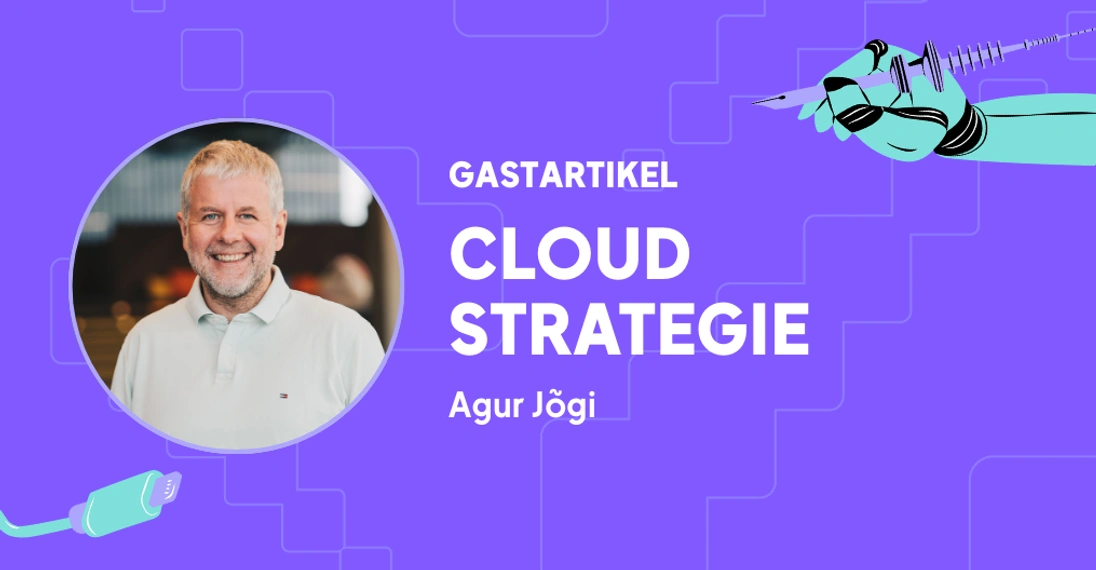 GASTARTIKEL

CLOUD STRATEGIE

Agur Jõgi